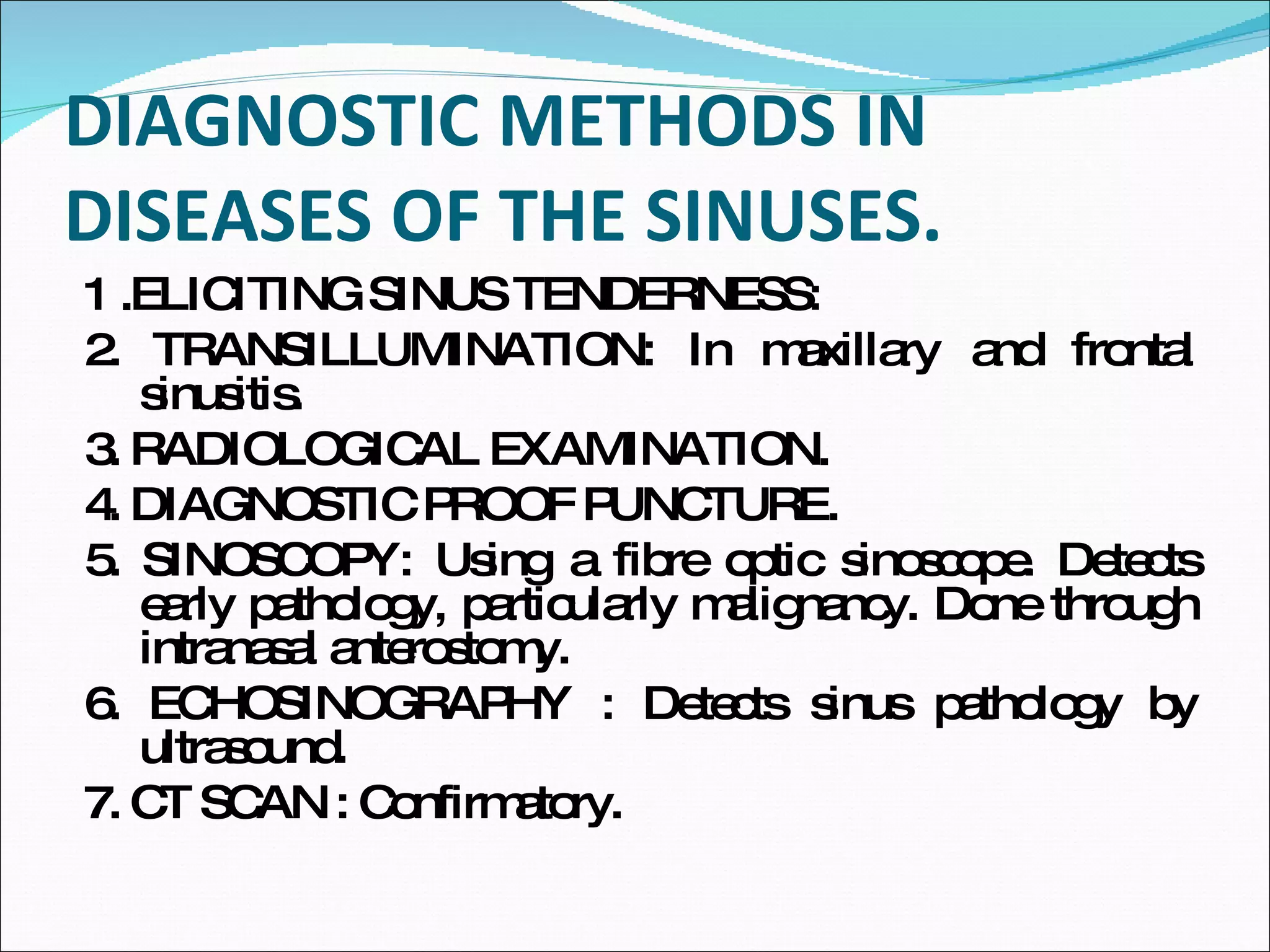 DIAGNOSTIC METHODS IN DISEASES OF THE SINUSES.

1 .ELICITING SINUS TENDERNESS:

2. TRANSILLUMINATION: In maxillary and frontal sinusitis.

3. RADIOLOGICAL EXAMINATION.

4. DIAGNOSTIC PROOF PUNCTURE.

5. SINOSCOPY: Using a fibre optic sinoscope. Detects early pathology, particularly malignancy. Done through intranasal anterostomy.

6. ECHOSINOGRAPHY : Detects sinus pathology by ultrasound.

7. CT SCAN : Confirmatory.